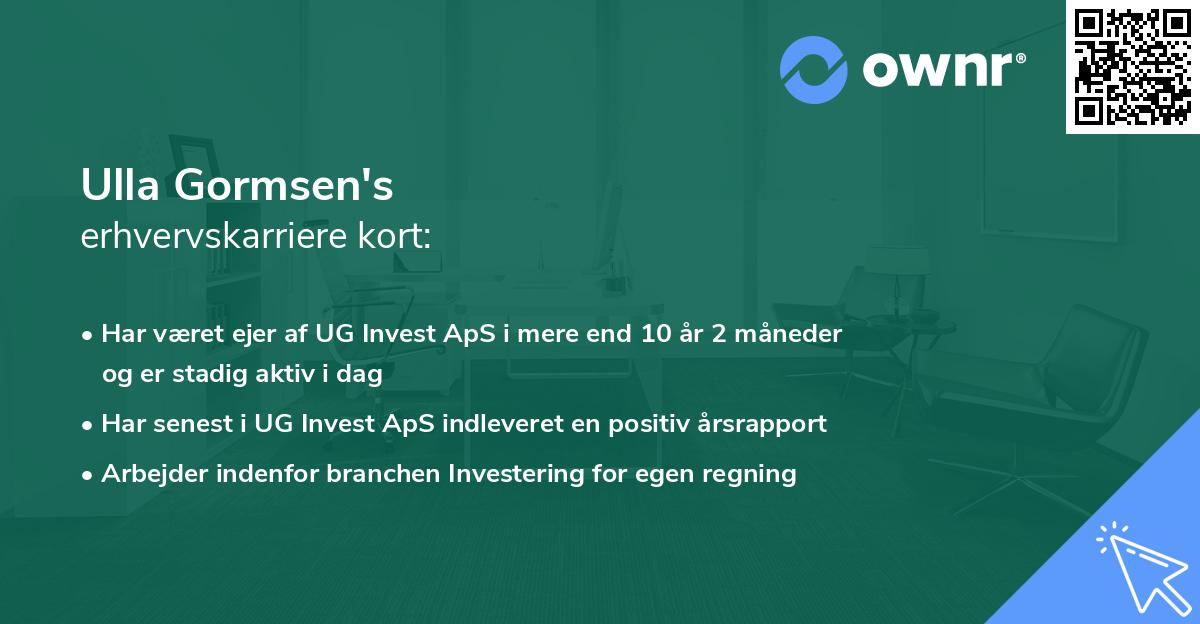 ownr®

Ulla Gormsen's
erhvervskarriere kort:

• Har været ejer af UG Invest ApS i mere end 10 år 2 måneder og er stadig aktiv i dag
• Har senest i UG Invest ApS indleveret en positiv årsrapport
• Arbejder indenfor branchen Investering for egen regning